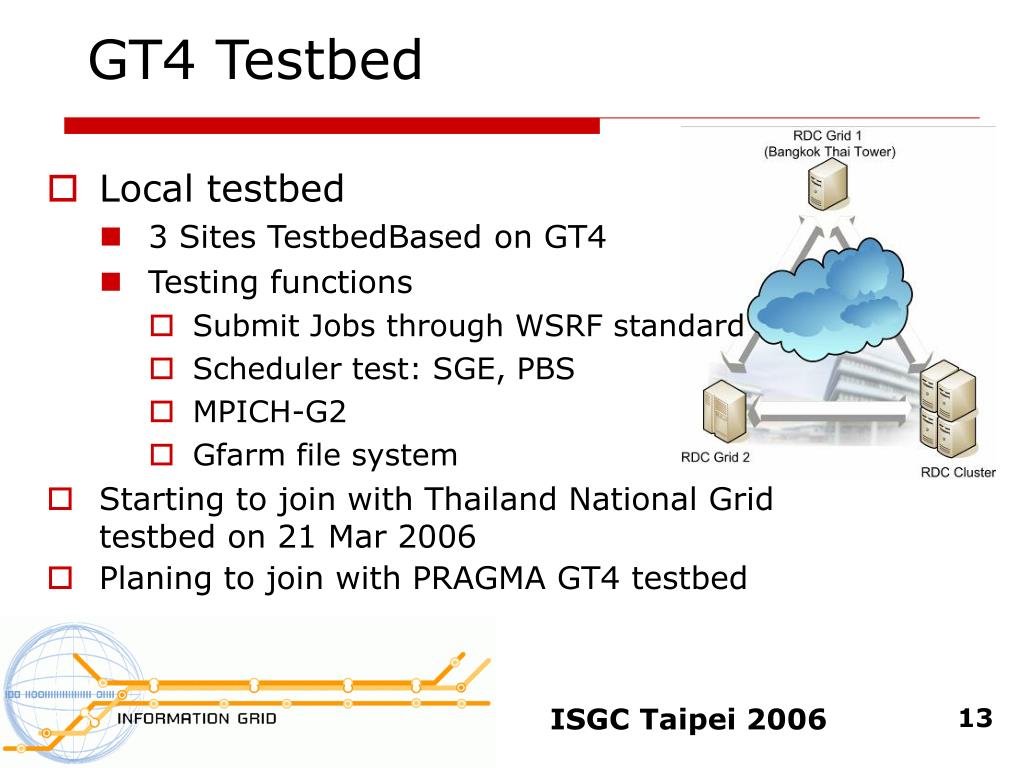 GT4 Testbed

Local testbed
3 Sites TestbedBased on GT4
Testing functions
Submit Jobs through WSRF standard
Scheduler test: SGE, PBS
MPICH-G2
Gfarm file system
Starting to join with Thailand National Grid testbed on 21 Mar 2006
Planing to join with PRAGMA GT4 testbed

RDC Grid 1
(Bangkok Thai Tower)
RDC Grid 2
RDC Cluster

INFORMATION GRID

ISGC Taipei 2006

13